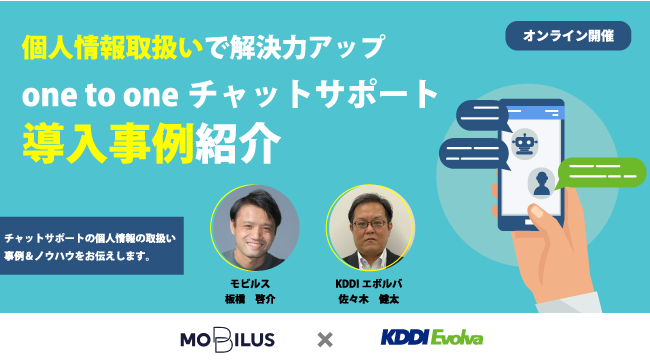 オンライン開催

個人情報取扱いで解決力アップ
one to one チャットサポート
導入事例紹介

チャットサポートの個人情報の取扱い事例＆ノウハウをお伝えします。

モビルス
板橋　啓介

KDDI エボルバ
佐々木　健太

MOBILUS × KDDI Evolva